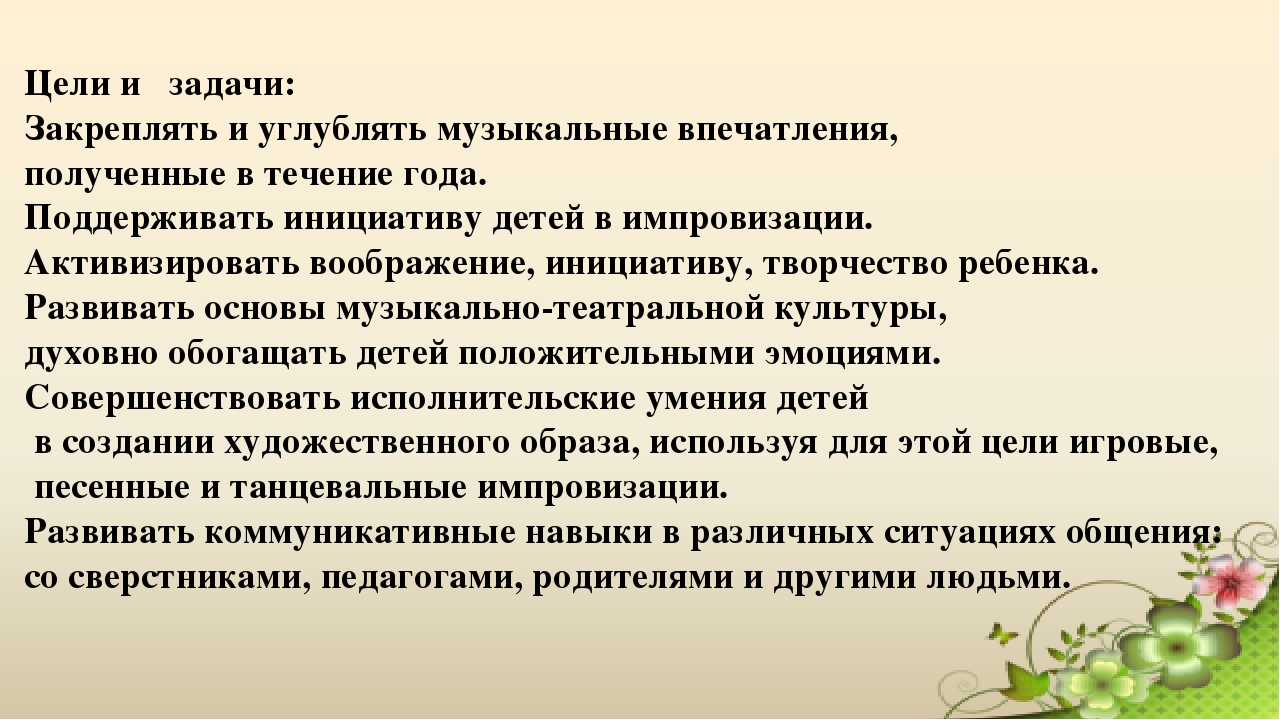 Цели и задачи:
Закреплять и углублять музыкальные впечатления, полученные в течение года.
Поддерживать инициативу детей в импровизации.
Активизировать воображение, инициативу, творчество ребенка.
Развивать основы музыкально-театральной культуры, духовно обогащать детей положительными эмоциями.
Совершенствовать исполнительские умения детей в создании художественного образа, используя для этой цели игровые, песенные и танцевальные импровизации.
Развивать коммуникативные навыки в различных ситуациях общения: со сверстниками, педагогами, родителями и другими людьми.